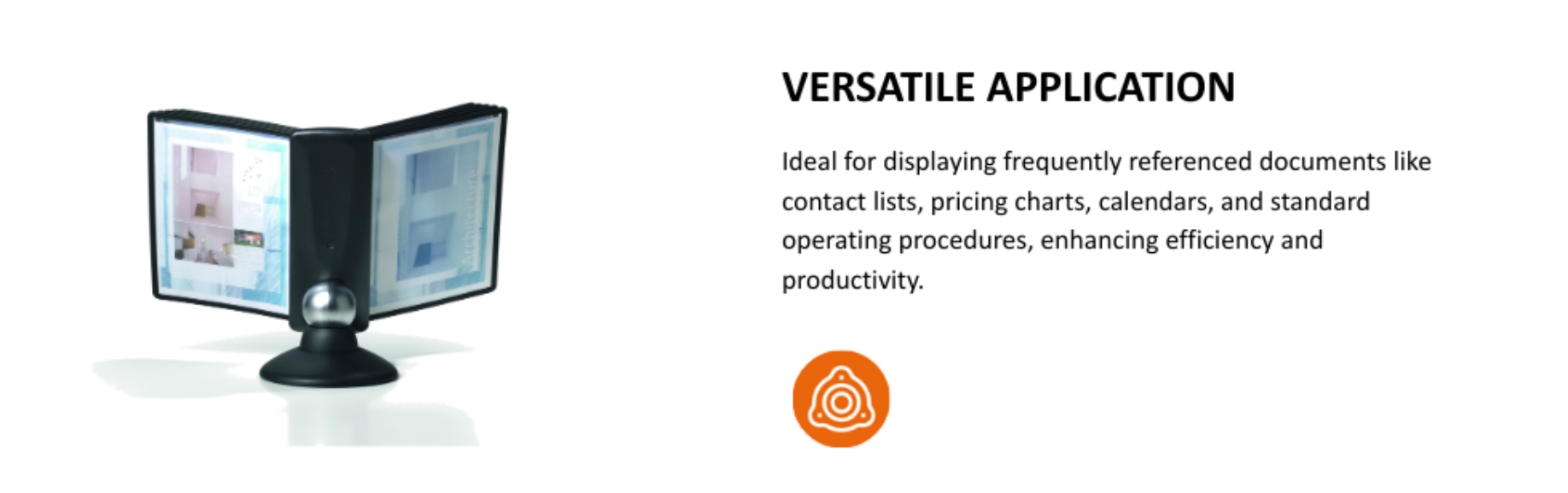 VERSATILE APPLICATION

Ideal for displaying frequently referenced documents like contact lists, pricing charts, calendars, and standard operating procedures, enhancing efficiency and productivity.